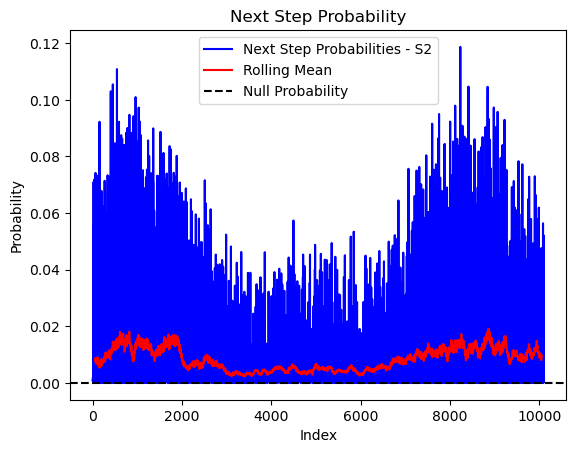 Next Step Probability

Next Step Probabilities - S2
Rolling Mean
Null Probability

Probability

0.12
0.10
0.08
0.06
0.04
0.02
0.00

0
2000
4000
6000
8000
10000

Index